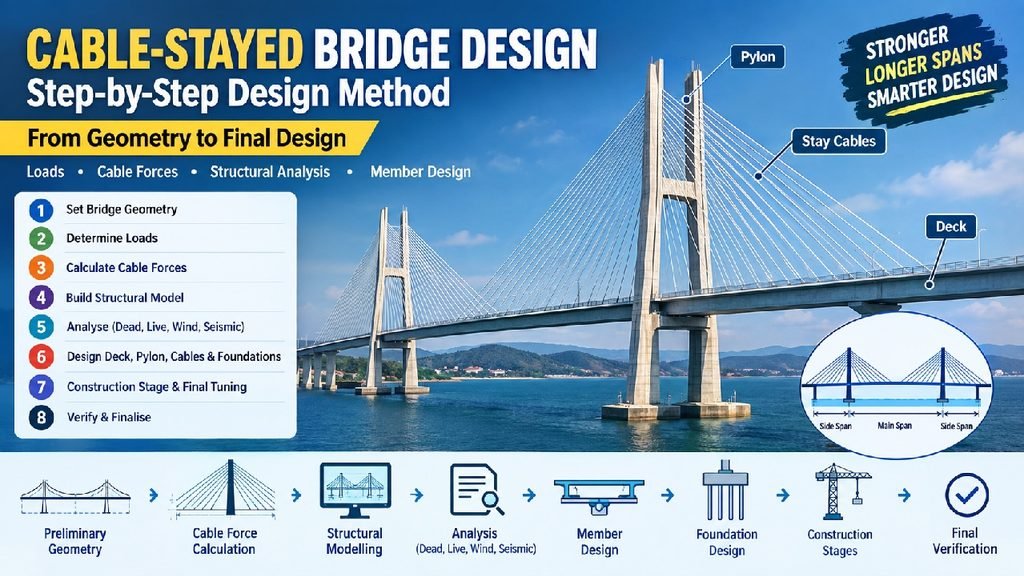 CABLE-STAYED BRIDGE DESIGN
Step-by-Step Design Method

From Geometry to Final Design

Loads • Cable Forces • Structural Analysis • Member Design

STRONGER
LONGER SPANS
SMARTER DESIGN

Pylon

Stay Cables

Deck

1 Set Bridge Geometry
2 Determine Loads
3 Calculate Cable Forces
4 Build Structural Model
5 Analyse (Dead, Live, Wind, Seismic)
6 Design Deck, Pylon, Cables & Foundations
7 Construction Stage & Final Tuning
8 Verify & Finalise

Side Span Main Span Side Span

Preliminary Geometry

Cable Force Calculation

Structural Modelling

Analysis (Dead, Live, Wind, Seismic)

Member Design

Foundation Design

Construction Stages

Final Verification